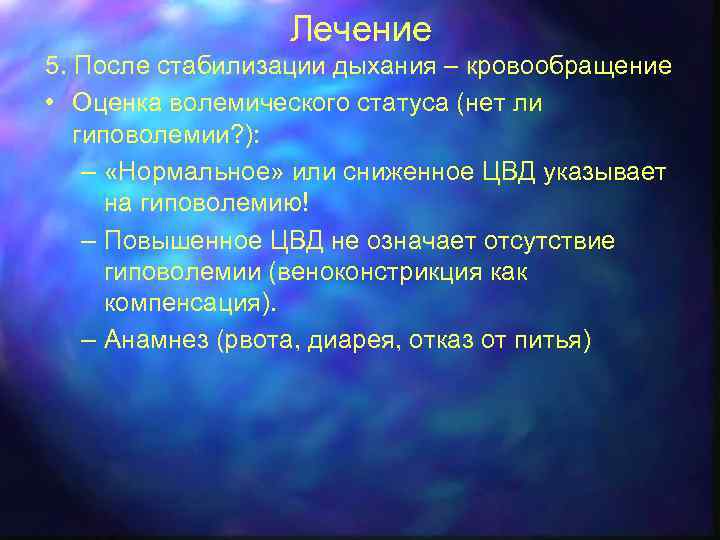 Лечение

5. После стабилизации дыхания – кровообращение

• Оценка волемического статуса (нет ли гиповолемии?):

– «Нормальное» или сниженное ЦВД указывает на гиповолемию!

– Повышенное ЦВД не означает отсутствие гиповолемии (веноконстрикция как компенсация).

– Анамнез (рвота, диарея, отказ от питья)